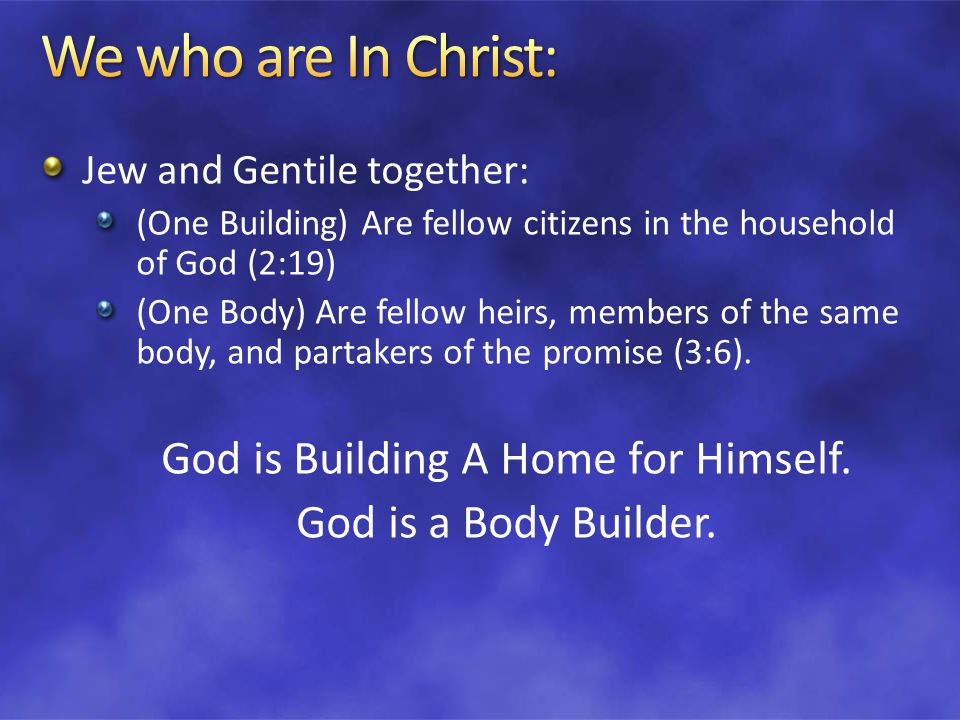 We who are In Christ:

Jew and Gentile together:

(One Building) Are fellow citizens in the household of God (2:19)

(One Body) Are fellow heirs, members of the same body, and partakers of the promise (3:6).

God is Building A Home for Himself.

God is a Body Builder.